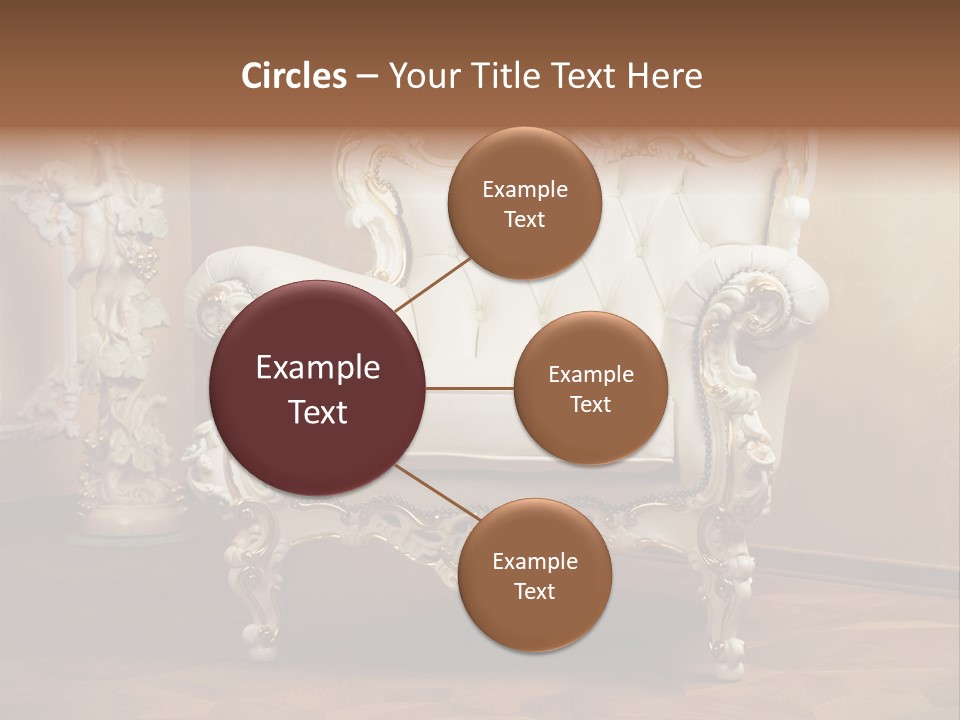 Circles – Your Title Text Here

Example Text

Example Text

Example Text

Example Text